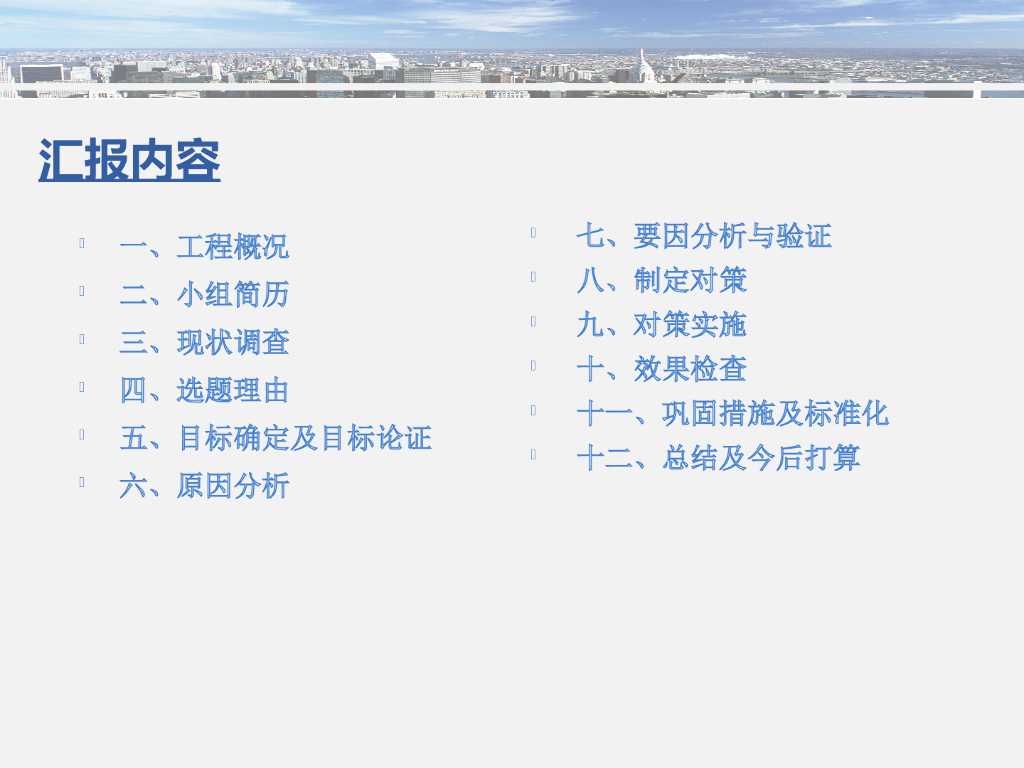 汇报内容

一、工程概况

二、小组简历

三、现状调查

四、选题理由

五、目标确定及目标论证

六、原因分析

七、要因分析与验证

八、制定对策

九、对策实施

十、效果检查

十一、巩固措施及标准化

十二、总结及今后打算